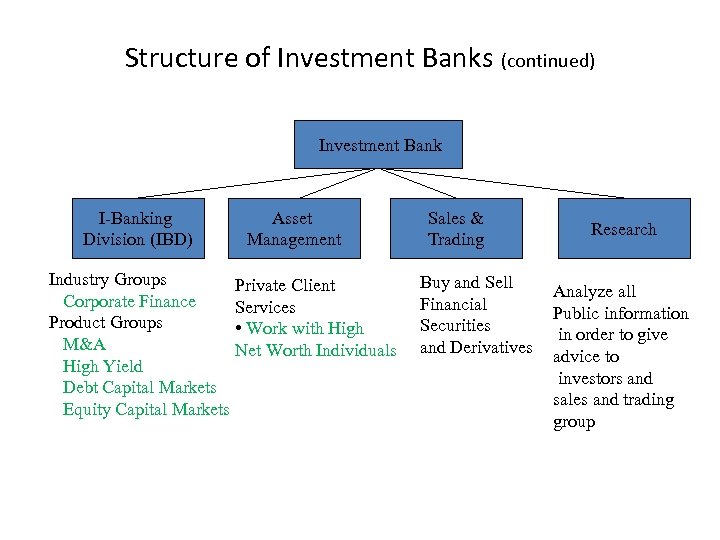 Structure of Investment Banks (continued)

Investment Bank

I-Banking Division (IBD)

Asset Management

Sales & Trading

Research

Industry Groups
Corporate Finance
Product Groups
M&A
High Yield
Debt Capital Markets
Equity Capital Markets

Private Client Services
• Work with High Net Worth Individuals

Buy and Sell Financial Securities and Derivatives

Analyze all Public information in order to give advice to investors and sales and trading group